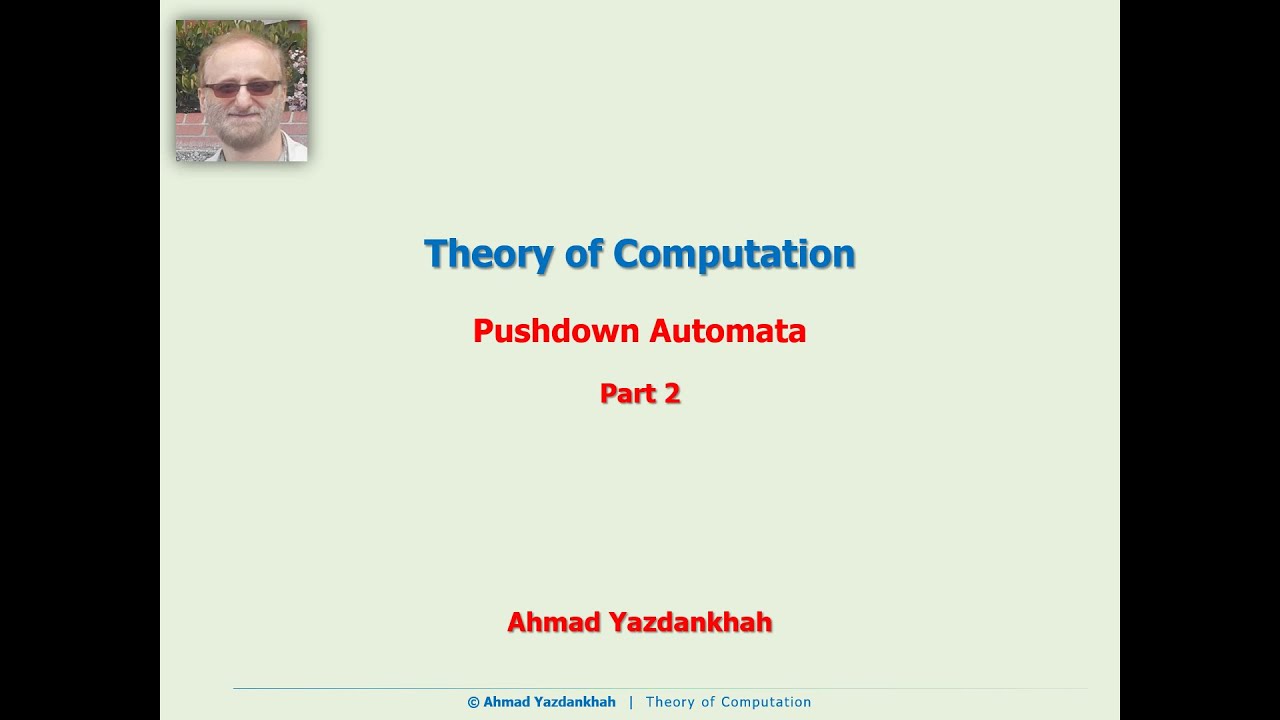 Theory of Computation

Pushdown Automata

Part 2

Ahmad Yazdankhah

© Ahmad Yazdankhah | Theory of Computation